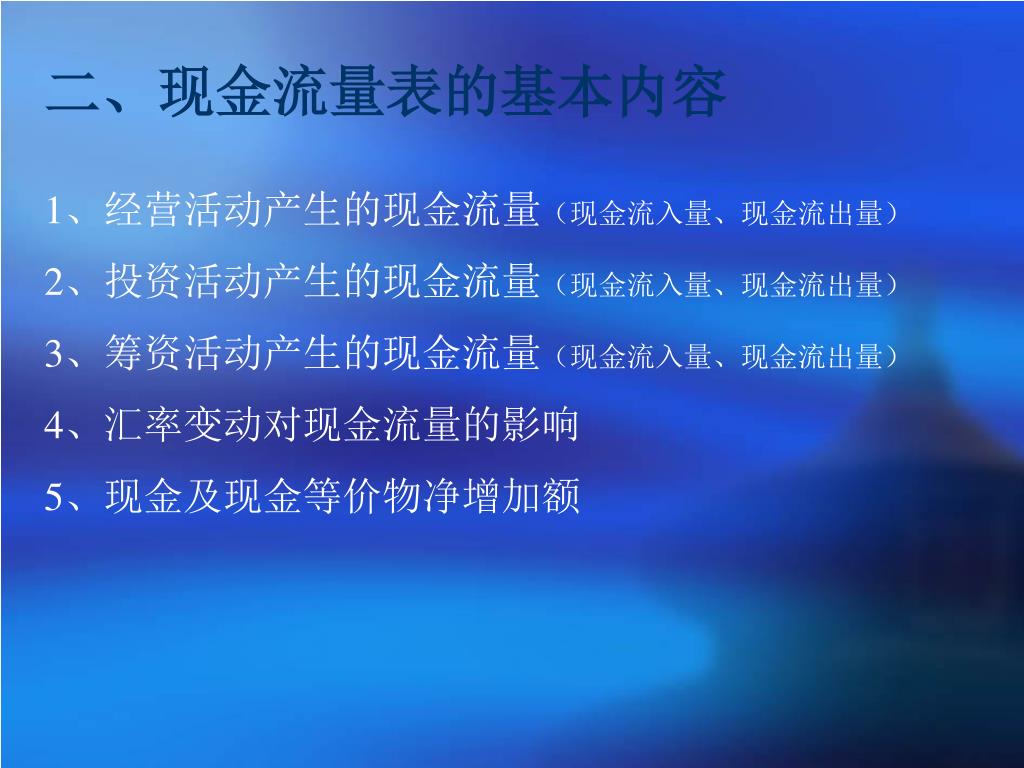 二、现金流量表的基本内容

1、经营活动产生的现金流量（现金流入量、现金流出量）

2、投资活动产生的现金流量（现金流入量、现金流出量）

3、筹资活动产生的现金流量（现金流入量、现金流出量）

4、汇率变动对现金流量的影响

5、现金及现金等价物净增加额